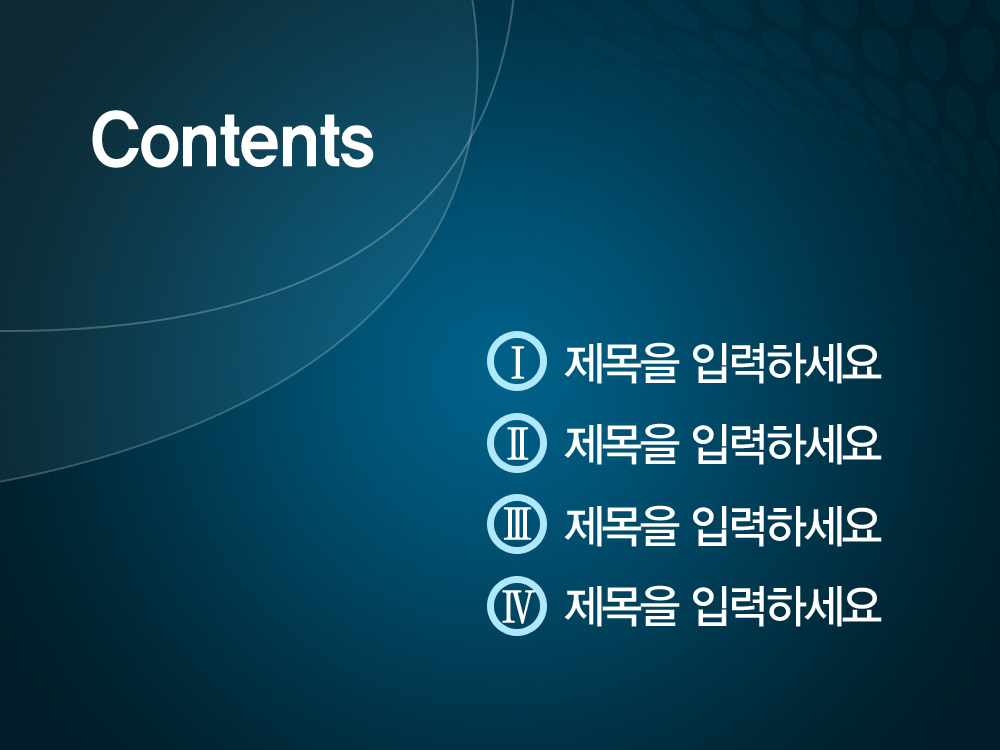 Contents

Ⅰ 제목을 입력하세요

Ⅱ 제목을 입력하세요

Ⅲ 제목을 입력하세요

Ⅳ 제목을 입력하세요